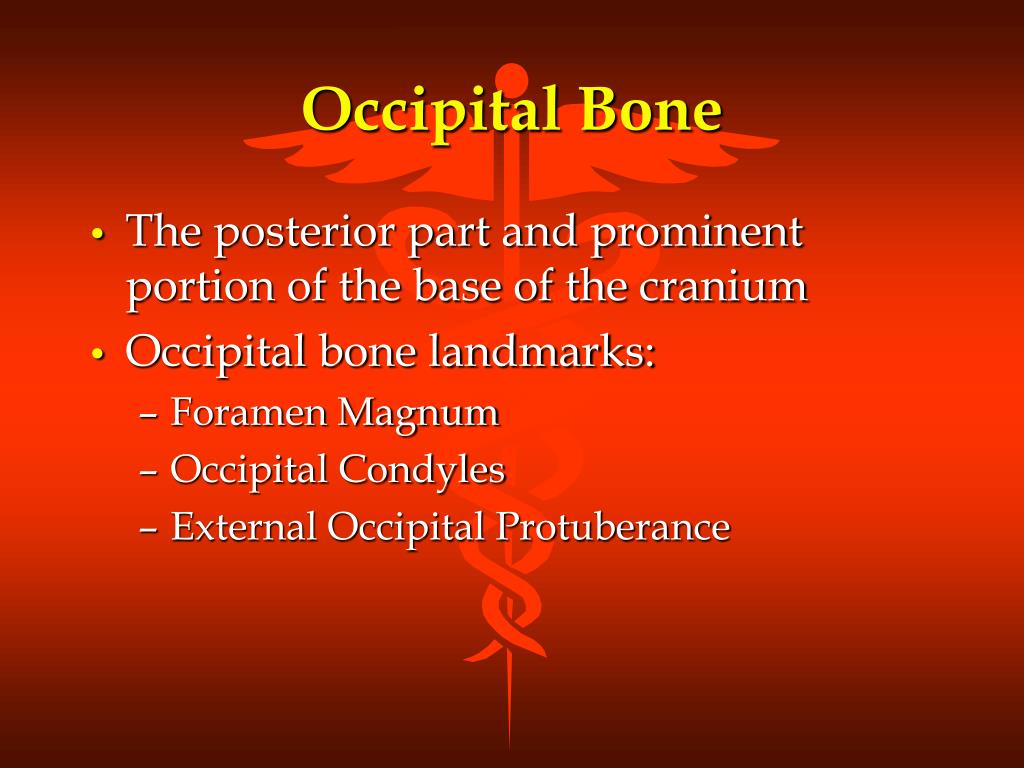 Occipital Bone

• The posterior part and prominent portion of the base of the cranium
• Occipital bone landmarks:
– Foramen Magnum
– Occipital Condyles
– External Occipital Protuberance